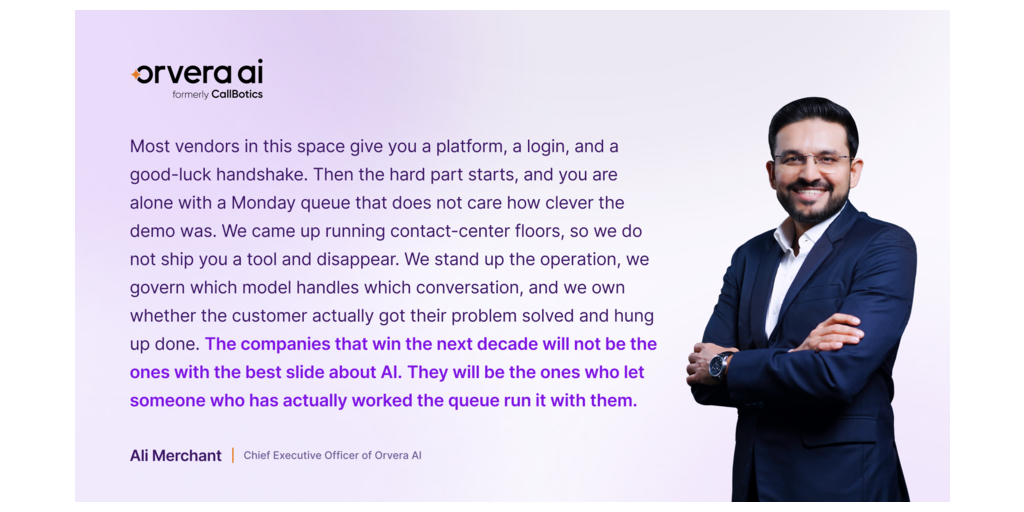 orvera ai
formerly CallBotics

Most vendors in this space give you a platform, a login, and a good-luck handshake. Then the hard part starts, and you are alone with a Monday queue that does not care how clever the demo was. We came up running contact-center floors, so we do not ship you a tool and disappear. We stand up the operation, we govern which model handles which conversation, and we own whether the customer actually got their problem solved and hung up done. The companies that win the next decade will not be the ones with the best slide about AI. They will be the ones who let someone who has actually worked the queue run it with them.

Ali Merchant | Chief Executive Officer of Orvera AI